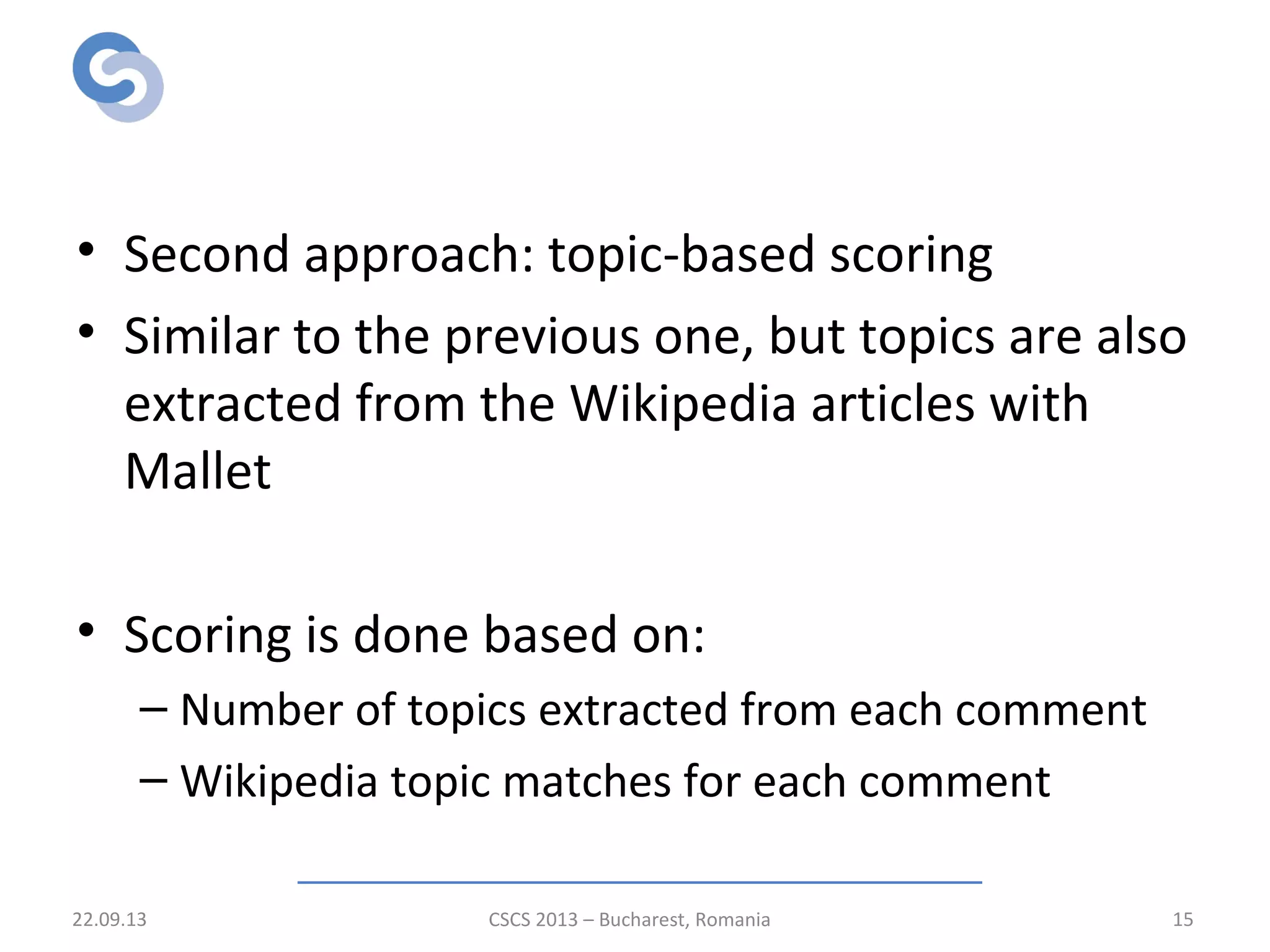 • Second approach: topic-based scoring
• Similar to the previous one, but topics are also extracted from the Wikipedia articles with Mallet

• Scoring is done based on:
– Number of topics extracted from each comment
– Wikipedia topic matches for each comment

22.09.13
CSCS 2013 – Bucharest, Romania
15